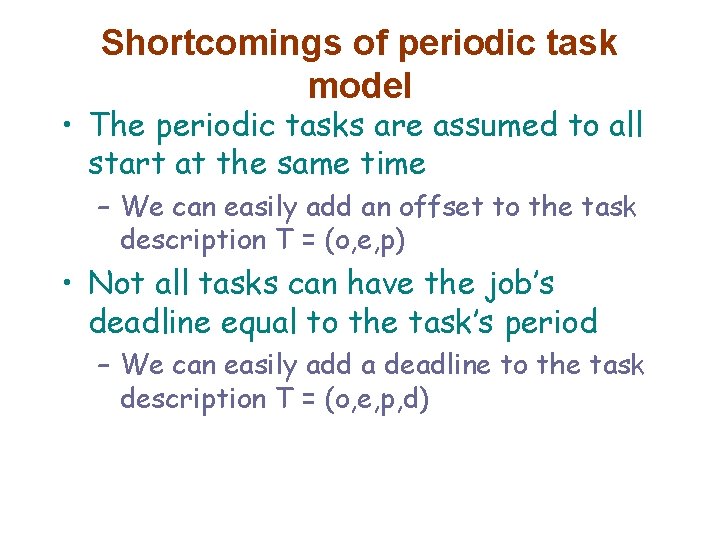 Shortcomings of periodic task model

• The periodic tasks are assumed to all start at the same time

– We can easily add an offset to the task description T = (o,e,p)

• Not all tasks can have the job's deadline equal to the task's period

– We can easily add a deadline to the task description T = (o,e,p,d)